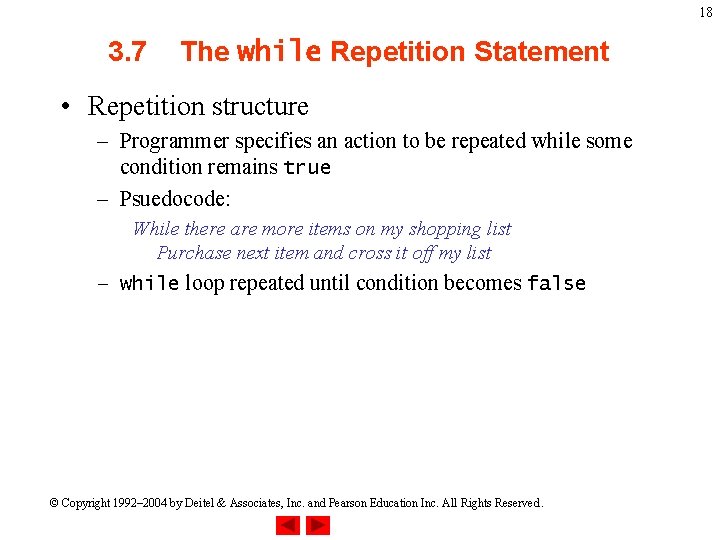 18

3.7 The while Repetition Statement

• Repetition structure
– Programmer specifies an action to be repeated while some condition remains true
– Psuedocode:
While there are more items on my shopping list
Purchase next item and cross it off my list
– while loop repeated until condition becomes false

© Copyright 1992–2004 by Deitel & Associates, Inc. and Pearson Education Inc. All Rights Reserved.